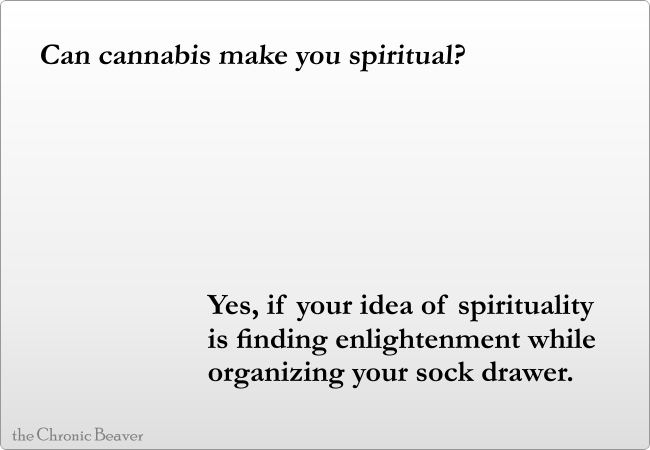 Can cannabis make you spiritual?

Yes, if your idea of spirituality is finding enlightenment while organizing your sock drawer.

the Chronic Beaver